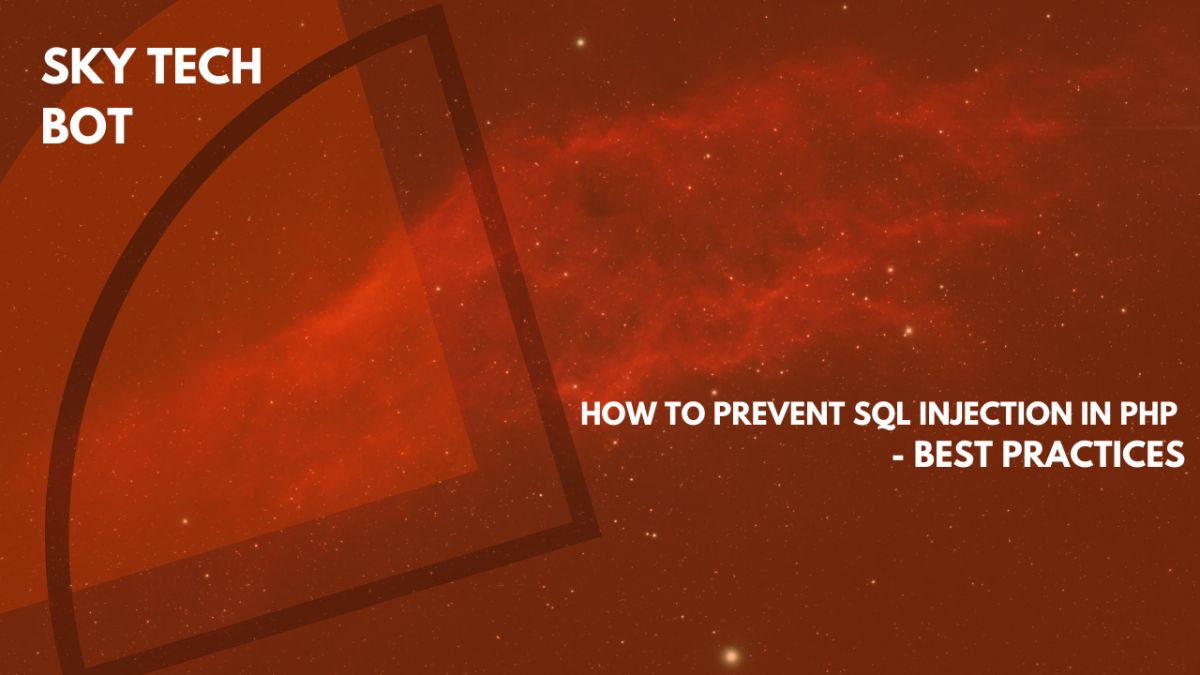 SKY TECH BOT

HOW TO PREVENT SQL INJECTION IN PHP - BEST PRACTICES